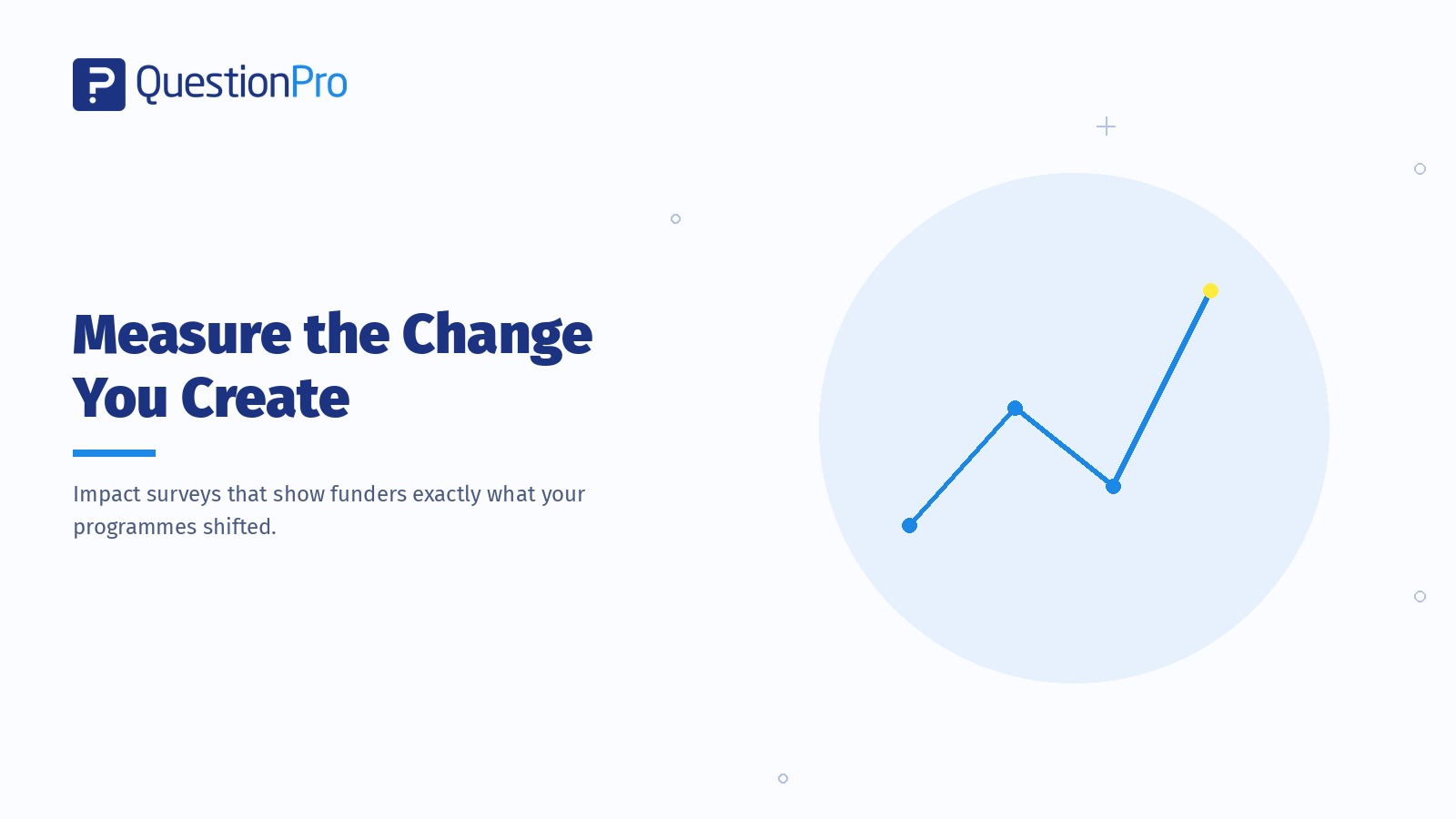 QuestionPro

Measure the Change You Create

Impact surveys that show funders exactly what your programmes shifted.